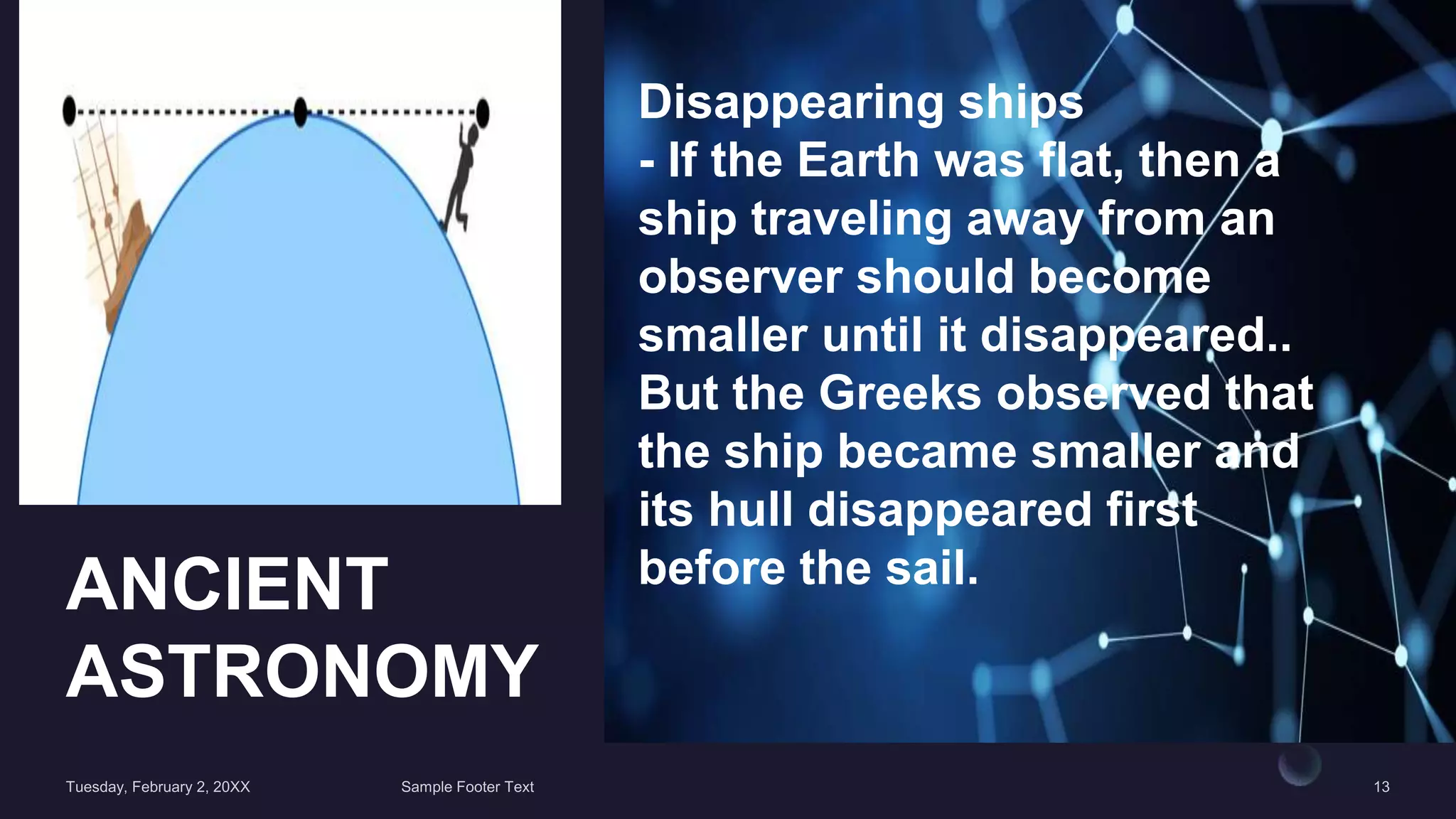 ANCIENT ASTRONOMY

Disappearing ships
- If the Earth was flat, then a ship traveling away from an observer should become smaller until it disappeared.. But the Greeks observed that the ship became smaller and its hull disappeared first before the sail.

Tuesday, February 2, 20XX

Sample Footer Text

13